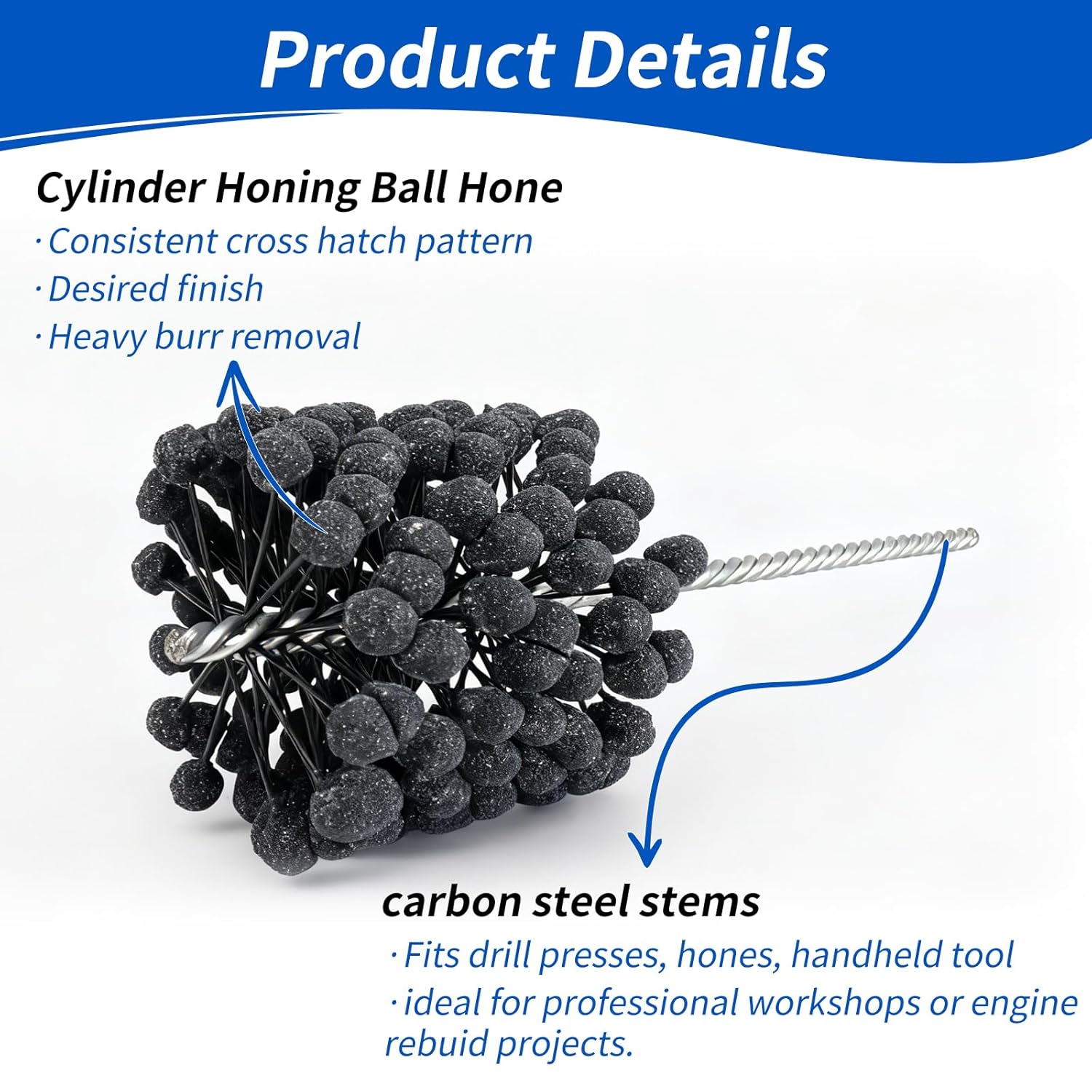 Product Details

Cylinder Honing Ball Hone
· Consistent cross hatch pattern
· Desired finish
· Heavy burr removal

carbon steel stems
· Fits drill presses, hones, handheld tool
· ideal for professional workshops or engine rebuid projects.